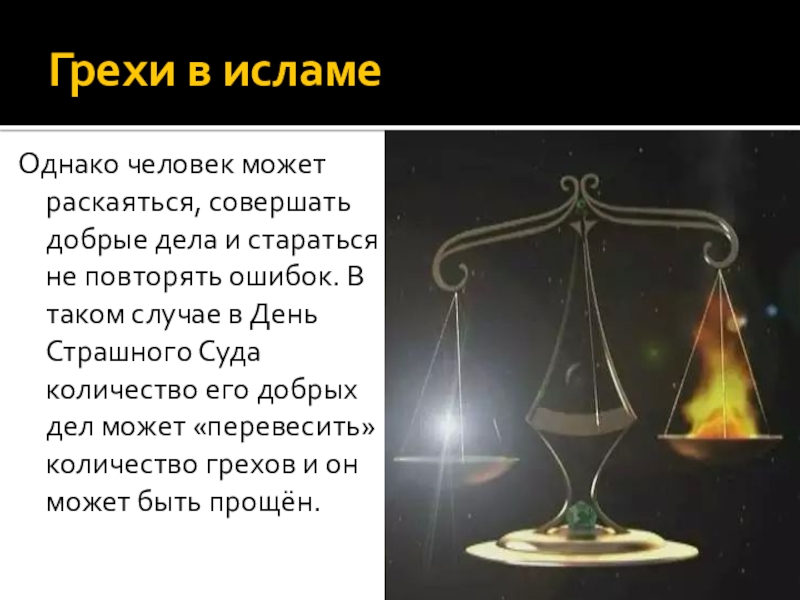 Грехи в исламе

Однако человек может раскаяться, совершать добрые дела и стараться не повторять ошибок. В таком случае в День Страшного Суда количество его добрых дел может «перевесить» количество грехов и он может быть прощён.